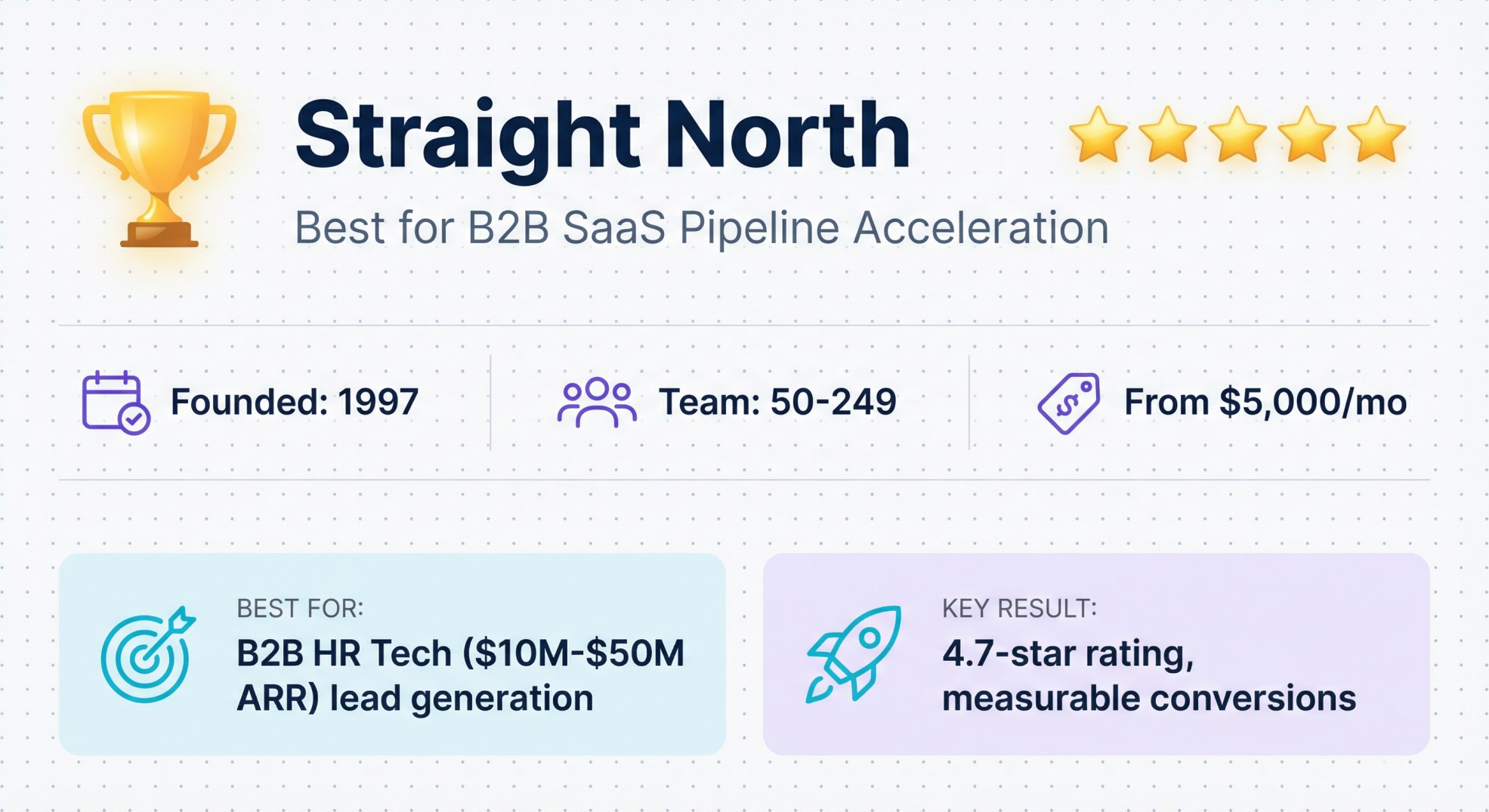 Straight North

Best for B2B SaaS Pipeline Acceleration

Founded: 1997

Team: 50-249

From \$5,000/mo

BEST FOR:

B2B HR Tech (\$10M-\$50M ARR) lead generation

KEY RESULT:

4.7-star rating, measurable conversions